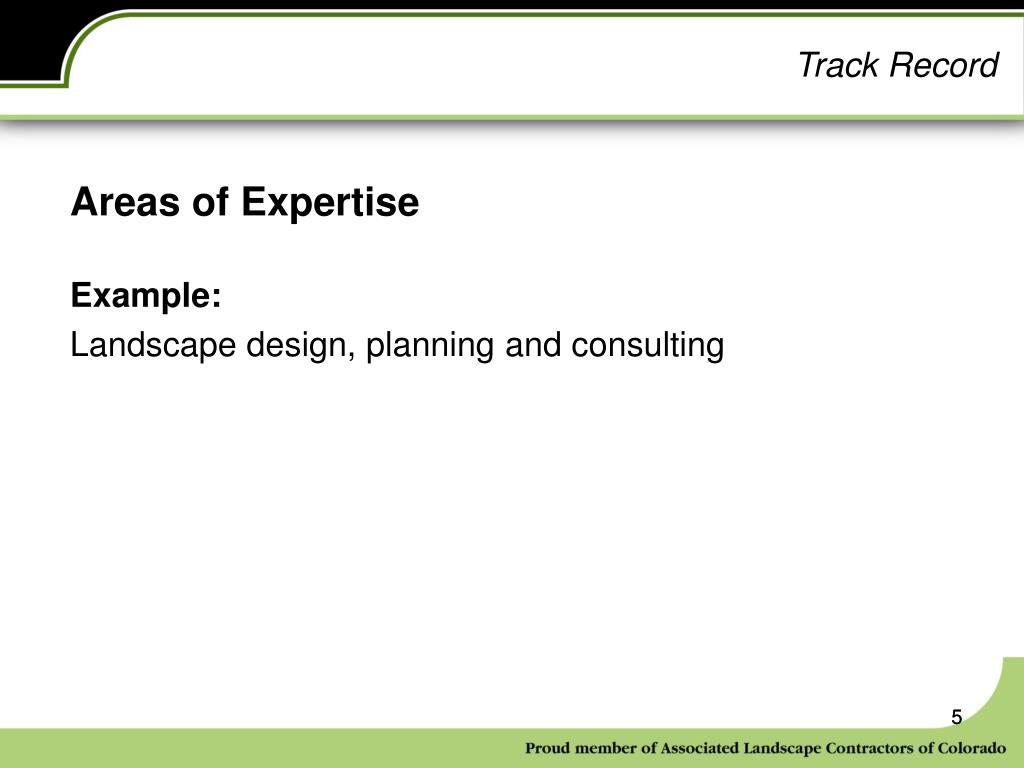 Track Record

Areas of Expertise

Example:
Landscape design, planning and consulting

5

Proud member of Associated Landscape Contractors of Colorado